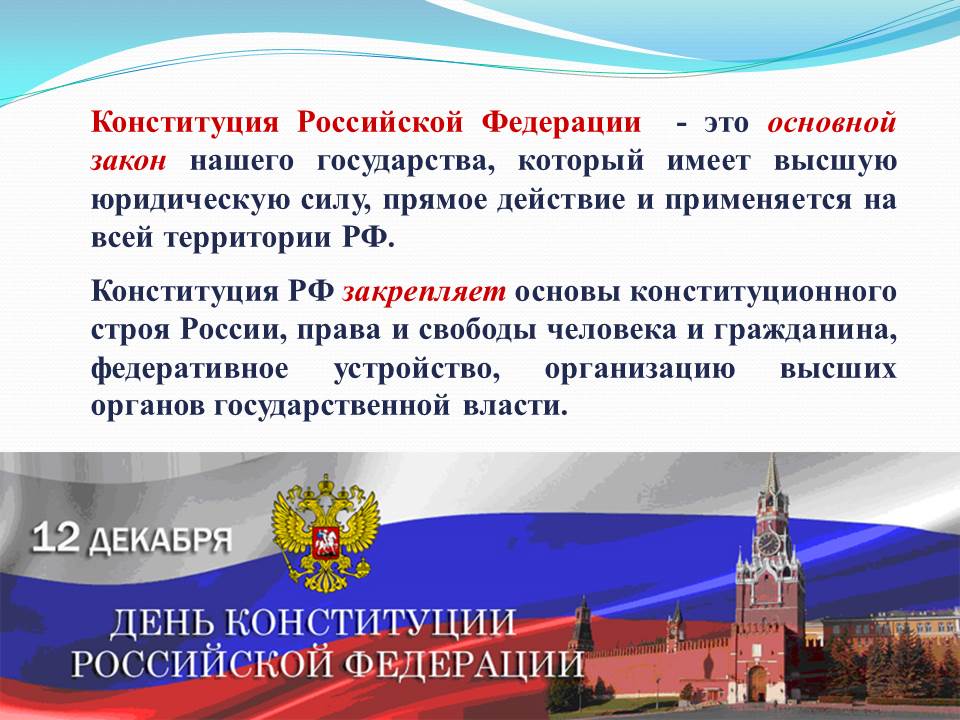 Конституция Российской Федерации - это основной закон нашего государства, который имеет высшую юридическую силу, прямое действие и применяется на всей территории РФ.

Конституция РФ закрепляет основы конституционного строя России, права и свободы человека и гражданина, федеративное устройство, организацию высших органов государственной власти.

12 ДЕКАБРЯ

ДЕНЬ КОНСТИТУЦИИ РОССИЙСКОЙ ФЕДЕРАЦИИ